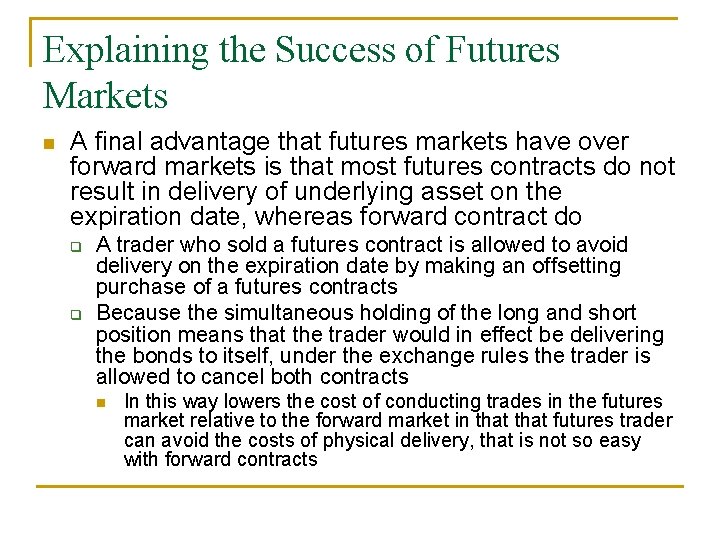 Explaining the Success of Futures Markets

A final advantage that futures markets have over forward markets is that most futures contracts do not result in delivery of underlying asset on the expiration date, whereas forward contract do

A trader who sold a futures contract is allowed to avoid delivery on the expiration date by making an offsetting purchase of a futures contracts

Because the simultaneous holding of the long and short position means that the trader would in effect be delivering the bonds to itself, under the exchange rules the trader is allowed to cancel both contracts

In this way lowers the cost of conducting trades in the futures market relative to the forward market in that that futures trader can avoid the costs of physical delivery, that is not so easy with forward contracts